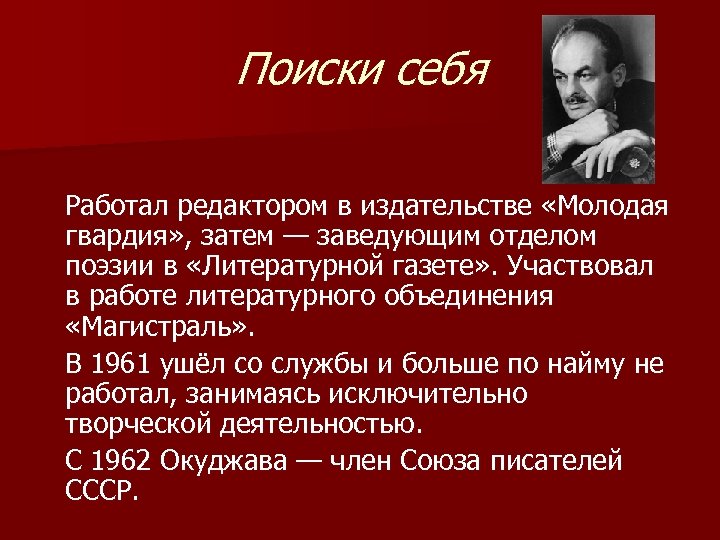 Поиски себя

Работал редактором в издательстве «Молодая гвардия», затем — заведующим отделом поэзии в «Литературной газете». Участвовал в работе литературного объединения «Магистраль».

В 1961 ушёл со службы и больше по найму не работал, занимаясь исключительно творческой деятельностью.

С 1962 Окуджава — член Союза писателей СССР.